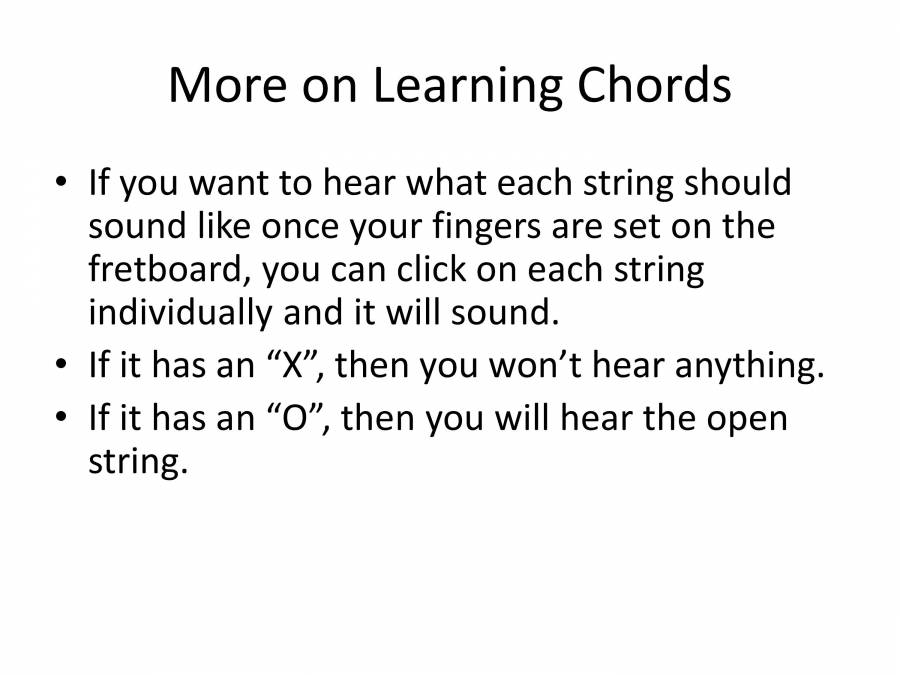 More on Learning Chords

• If you want to hear what each string should sound like once your fingers are set on the fretboard, you can click on each string individually and it will sound.
• If it has an “X”, then you won’t hear anything.
• If it has an “O”, then you will hear the open string.